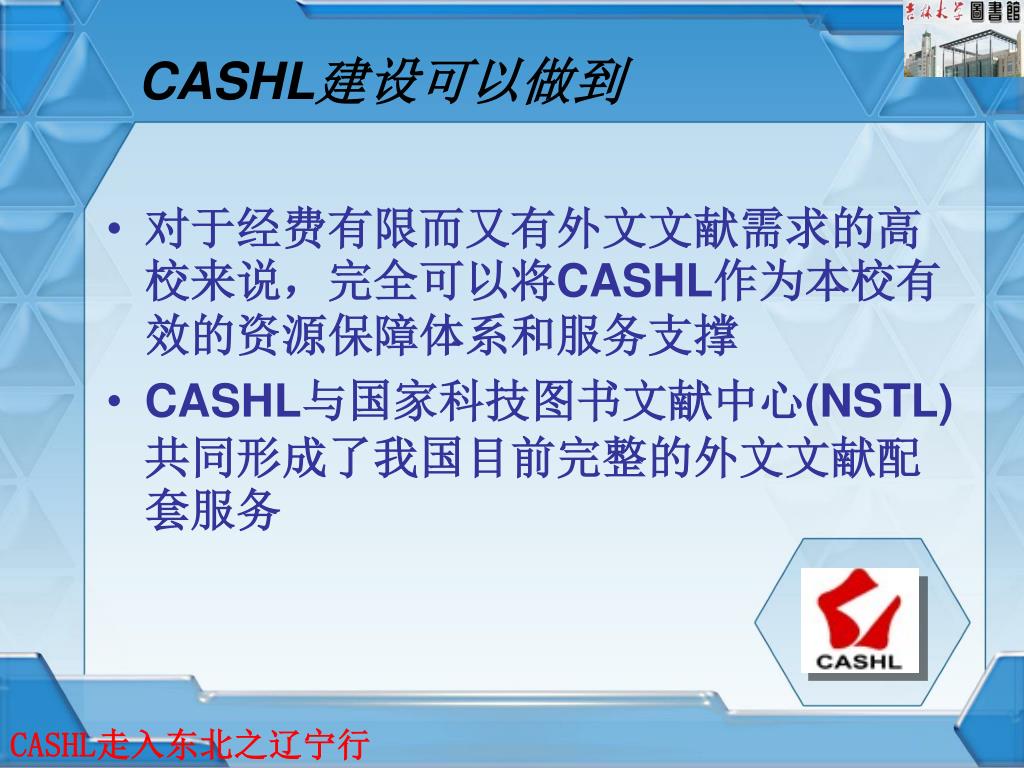 吉林大学 圖書館

CASHL建设可以做到

• 对于经费有限而又有外文文献需求的高校来说，完全可以将CASHL作为本校有效的资源保障体系和服务支撑
• CASHL与国家科技图书文献中心(NSTL)共同形成了我国目前完整的外文文献配套服务

CASHL

CASHL走入东北之辽宁行